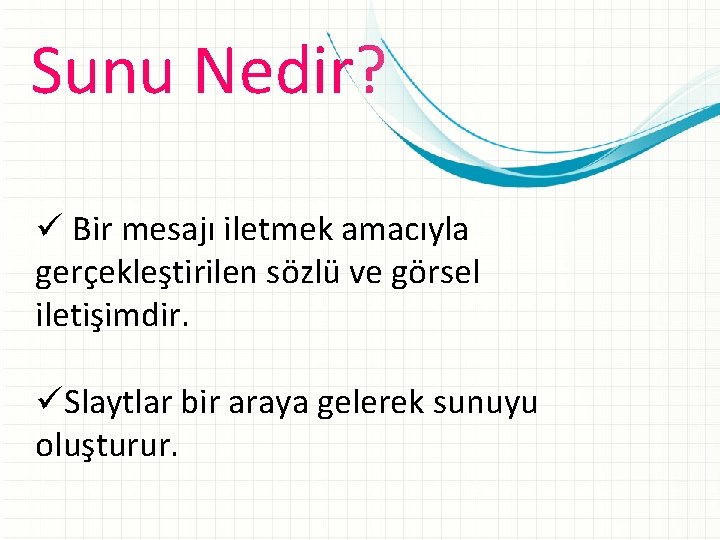 Sunu Nedir?

✓ Bir mesajı iletmek amacıyla gerçekleştirilen sözlü ve görsel iletişimdir.

✓Slaytlar bir araya gelerek sunuyu oluşturur.